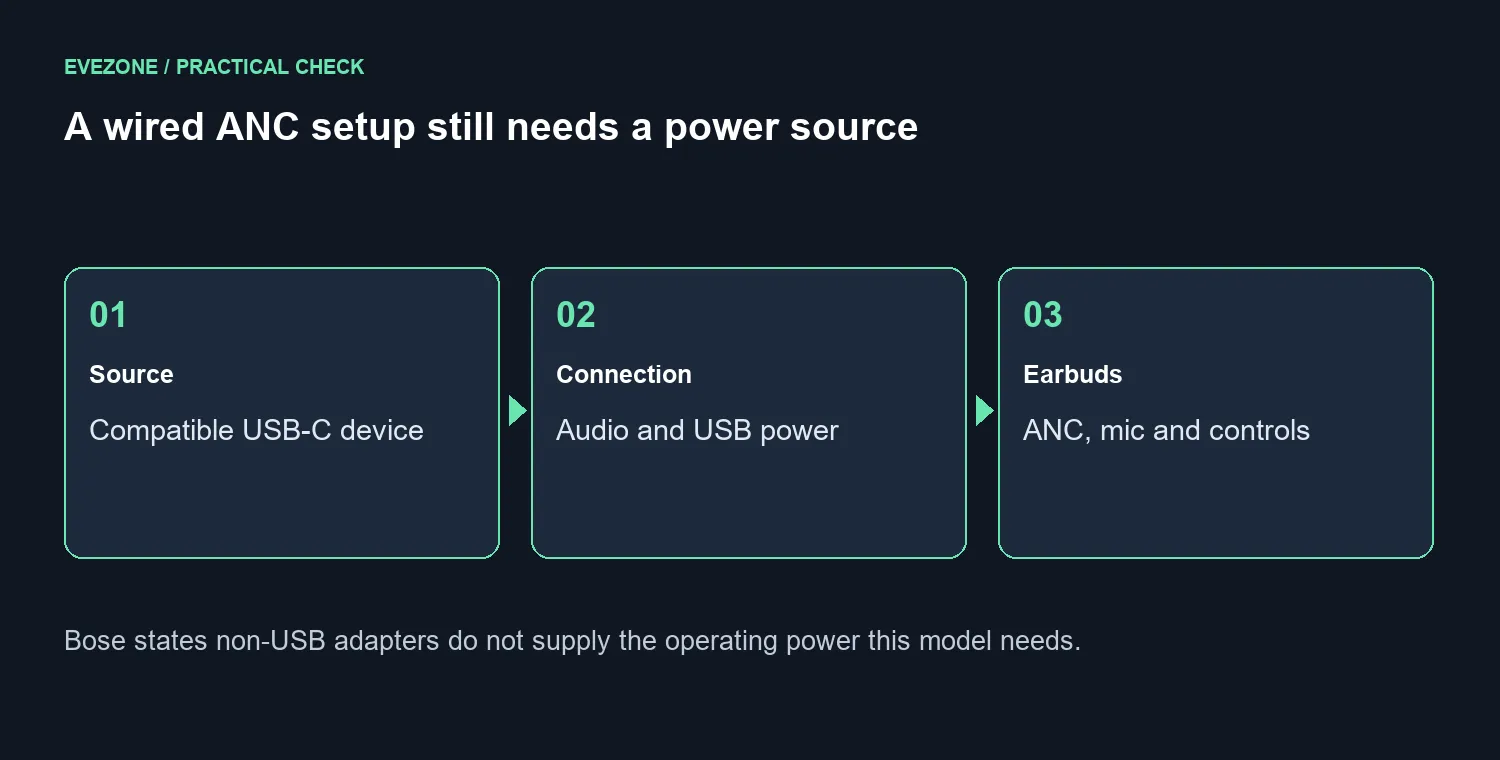 EVEZONE / PRACTICAL CHECK

A wired ANC setup still needs a power source

01

Source

Compatible USB-C device

02

Connection

Audio and USB power

03

Earbuds

ANC, mic and controls

Bose states non-USB adapters do not supply the operating power this model needs.